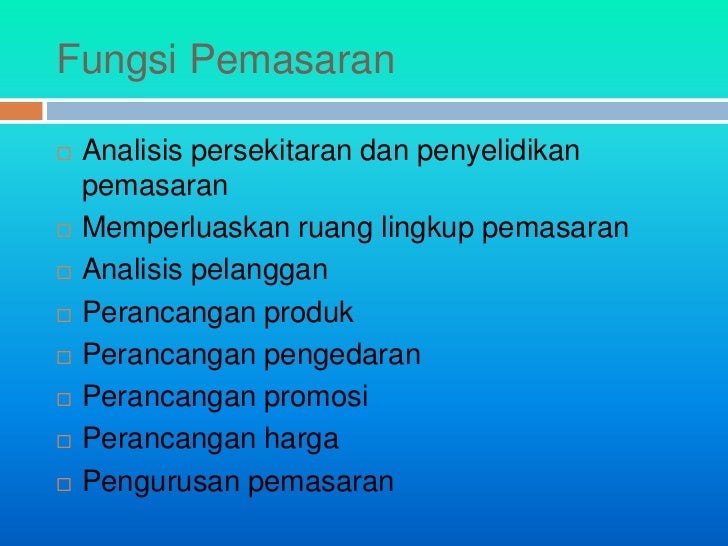 Fungsi Pemasaran

- Analisis persekitaran dan penyelidikan pemasaran
- Memperluaskan ruang lingkup pemasaran
- Analisis pelanggan
- Perancangan produk
- Perancangan pengedaran
- Perancangan promosi
- Perancangan harga
- Pengurusan pemasaran